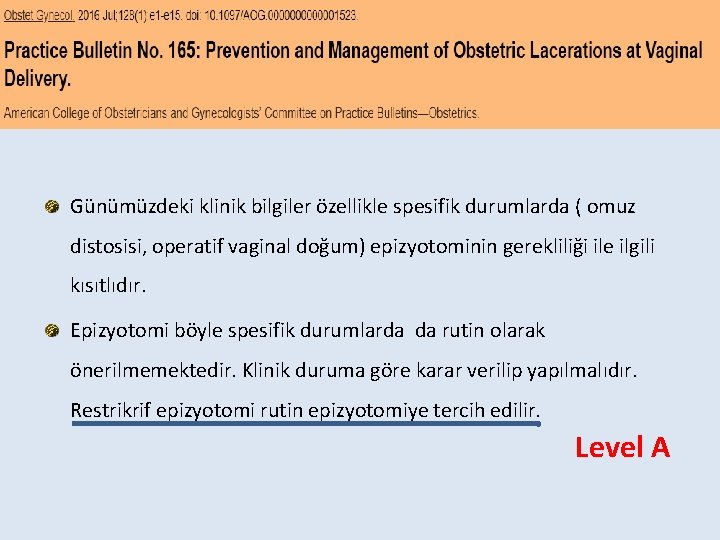 Obstet Gynecol. 2016 Jul;128(1):e1-e15. doi: 10.1097/AOG.0000000000001523.

Practice Bulletin No. 165: Prevention and Management of Obstetric Lacerations at Vaginal Delivery.

American College of Obstetricians and Gynecologists' Committee on Practice Bulletins—Obstetrics.

Günümüzdeki klinik bilgiler özellikle spesifik durumlarda ( omuz distosisi, operatif vaginal doğum) epizyotominin gerekliliği ile ilgili kısıtlıdır.

Epizyotomi böyle spesifik durumlarda da rutin olarak önerilmemektedir. Klinik duruma göre karar verilip yapılmalıdır. Restrikrif epizyotomi rutin epizyotomiye tercih edilir.

Level A